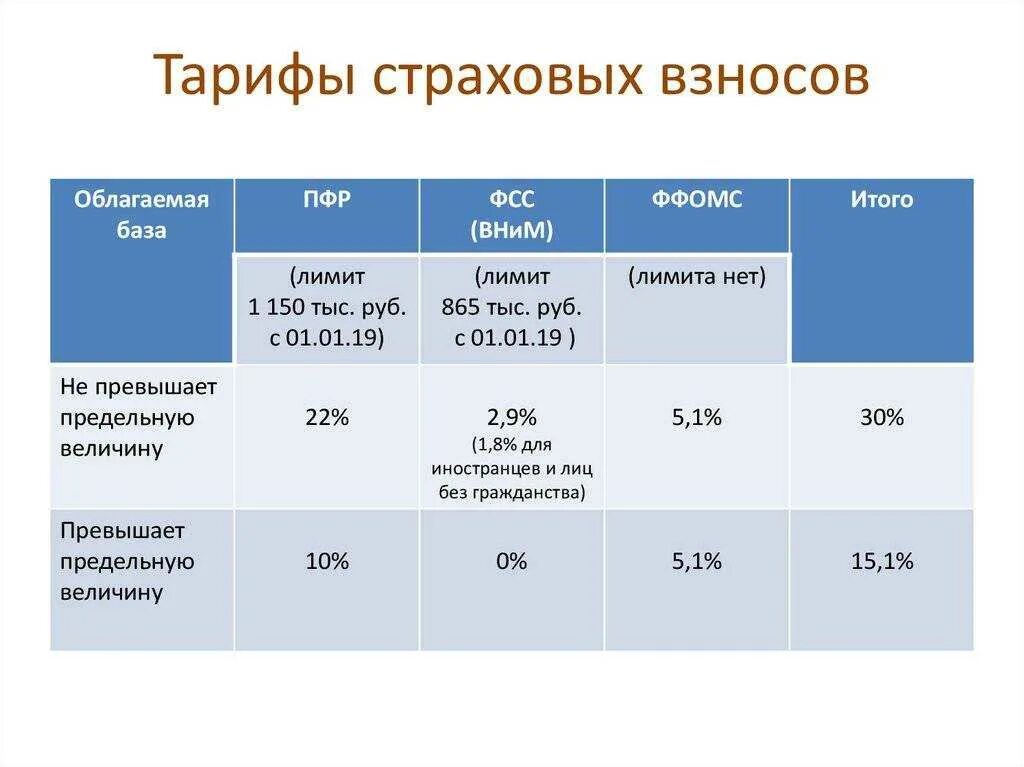 Тарифы страховых взносов

| Облагаемая база | ПФР | ФСС (ВНиМ) | ФФОМС | Итого |
|---|---|---|---|---|
| | (лимит 1 150 тыс. руб. с 01.01.19) | (лимит 865 тыс. руб. с 01.01.19 ) | (лимита нет) | |
| Не превышает предельную величину | 22% | 2,9% (1,8% для иностранцев и лиц без гражданства) | 5,1% | 30% |
| Превышает предельную величину | 10% | 0% | 5,1% | 15,1% |